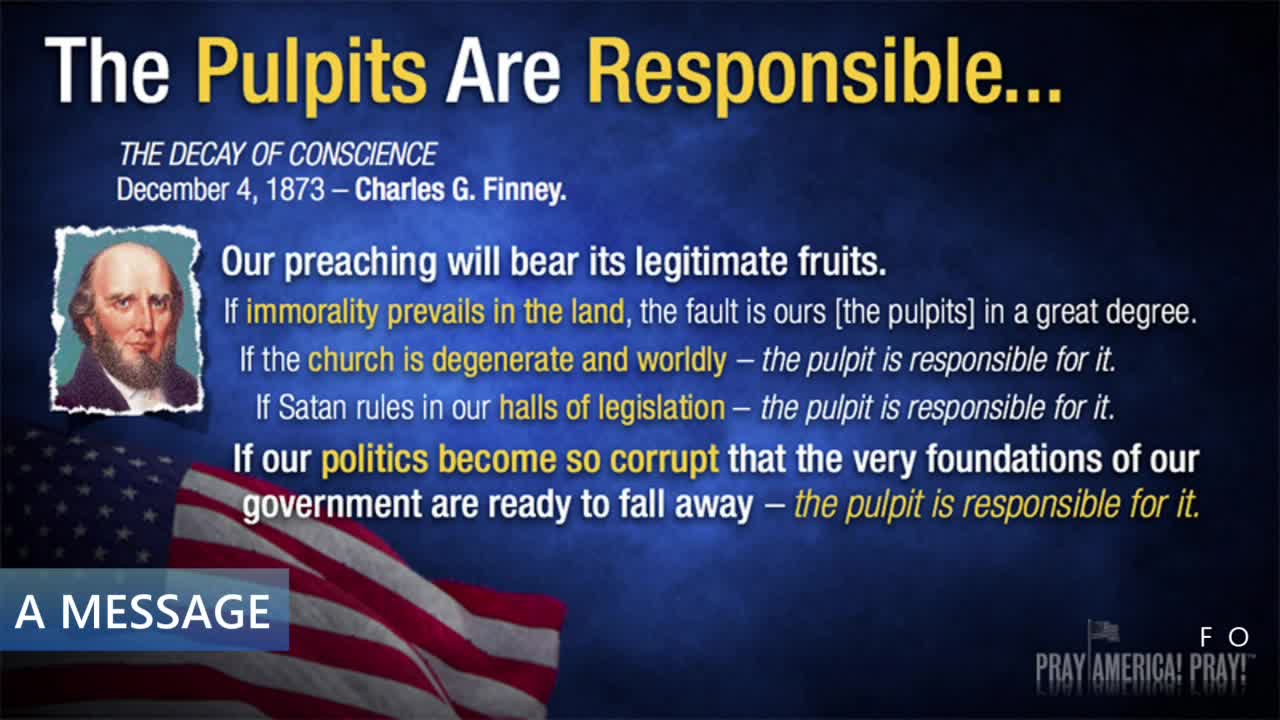 The Pulpits Are Responsible...

THE DECAY OF CONSCIENCE
December 4, 1873 – Charles G. Finney.

Our preaching will bear its legitimate fruits.

If immorality prevails in the land, the fault is ours [the pulpits] in a great degree.

If the church is degenerate and worldly – the pulpit is responsible for it.

If Satan rules in our halls of legislation – the pulpit is responsible for it.

If our politics become so corrupt that the very foundations of our government are ready to fall away – the pulpit is responsible for it.

A MESSAGE

F O

PRAY AMERICA! PRAY!™